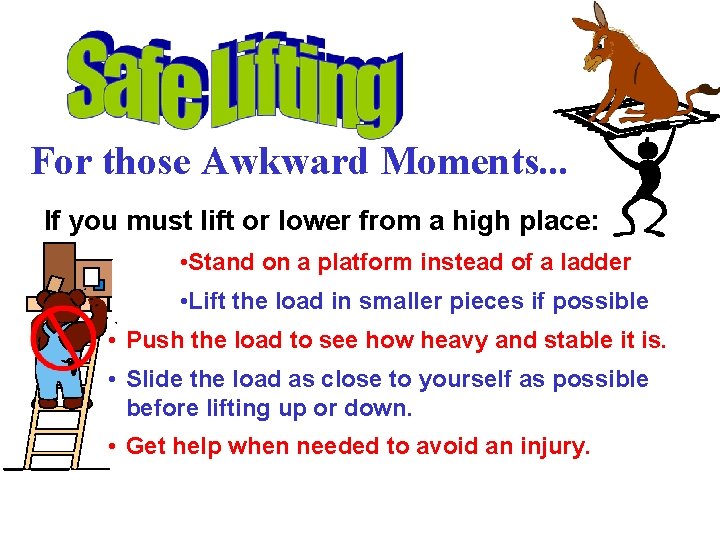 Safe Lifting

For those Awkward Moments...

If you must lift or lower from a high place:

•Stand on a platform instead of a ladder

•Lift the load in smaller pieces if possible

• Push the load to see how heavy and stable it is.

• Slide the load as close to yourself as possible before lifting up or down.

• Get help when needed to avoid an injury.